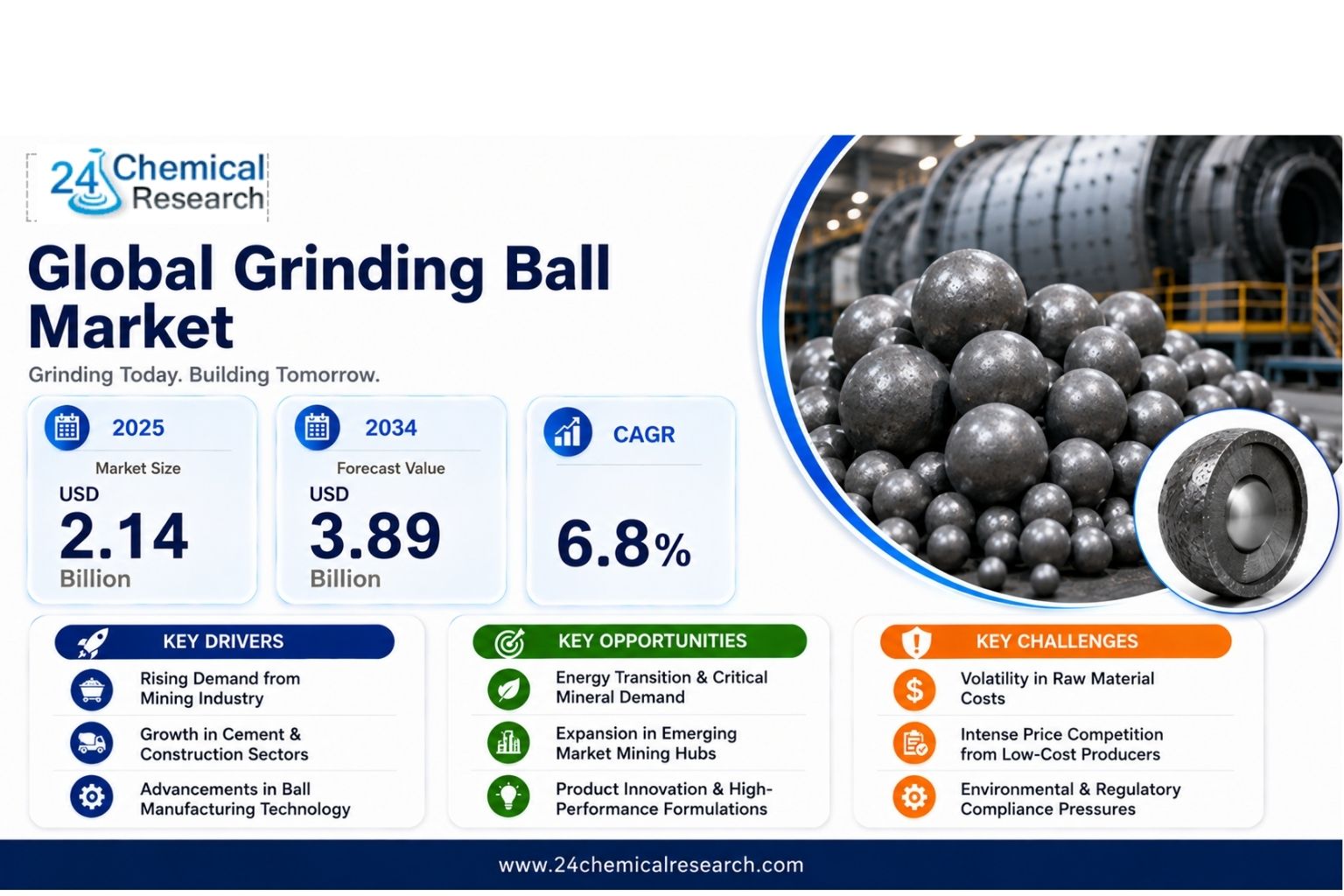 24 Chemical Research

Global Grinding Ball Market

Grinding Today. Building Tomorrow.

2025
Market Size
USD
2.14
Billion

2034
Forecast Value
USD
3.89
Billion

CAGR
6.8%

KEY DRIVERS
Rising Demand from Mining Industry
Growth in Cement & Construction Sectors
Advancements in Ball Manufacturing Technology

KEY OPPORTUNITIES
Energy Transition & Critical Mineral Demand
Expansion in Emerging Market Mining Hubs
Product Innovation & High-Performance Formulations

KEY CHALLENGES
Volatility in Raw Material Costs
Intense Price Competition from Low-Cost Producers
Environmental & Regulatory Compliance Pressures

www.24chemicalresearch.com